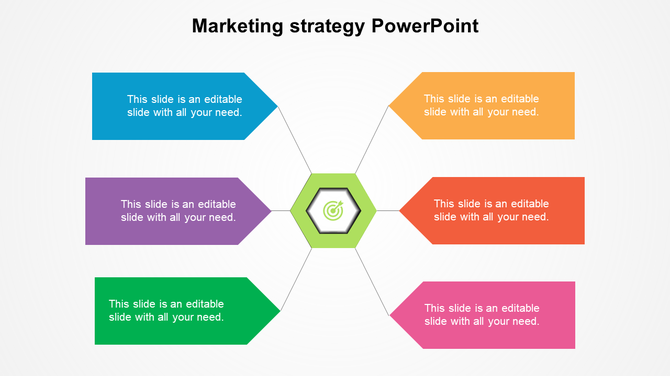 Marketing strategy PowerPoint

This slide is an editable slide with all your need.

This slide is an editable slide with all your need.

This slide is an editable slide with all your need.

This slide is an editable slide with all your need.

This slide is an editable slide with all your need.

This slide is an editable slide with all your need.